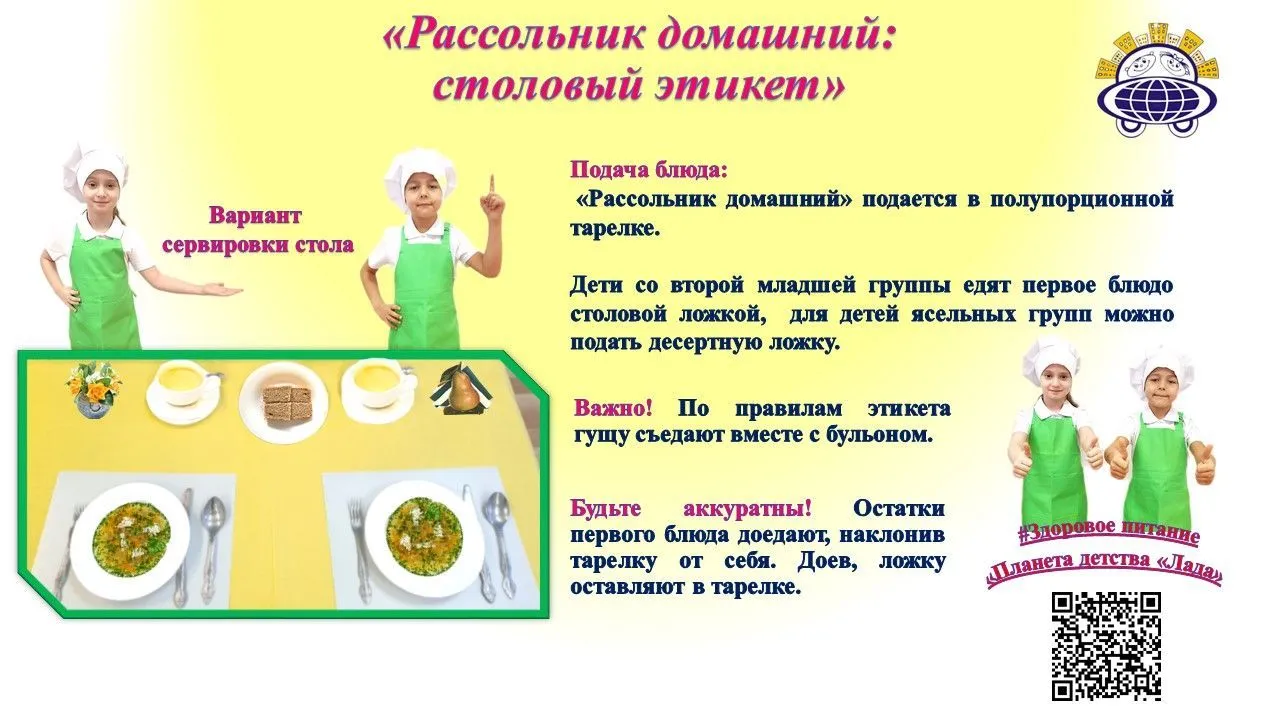 «Рассольник домашний: столовый этикет»

Вариант сервировки стола

Подача блюда:
«Рассольник домашний» подается в полупорционной тарелке.

Дети со второй младшей группы едят первое блюдо столовой ложкой, для детей ясельных групп можно подать десертную ложку.

Важно! По правилам этикета гущу съедают вместе с бульоном.

Будьте аккуратны! Остатки первого блюда доедают, наклонив тарелку от себя. Доев, ложку оставляют в тарелке.

#Здоровое питание
«Планета детства «Лада»